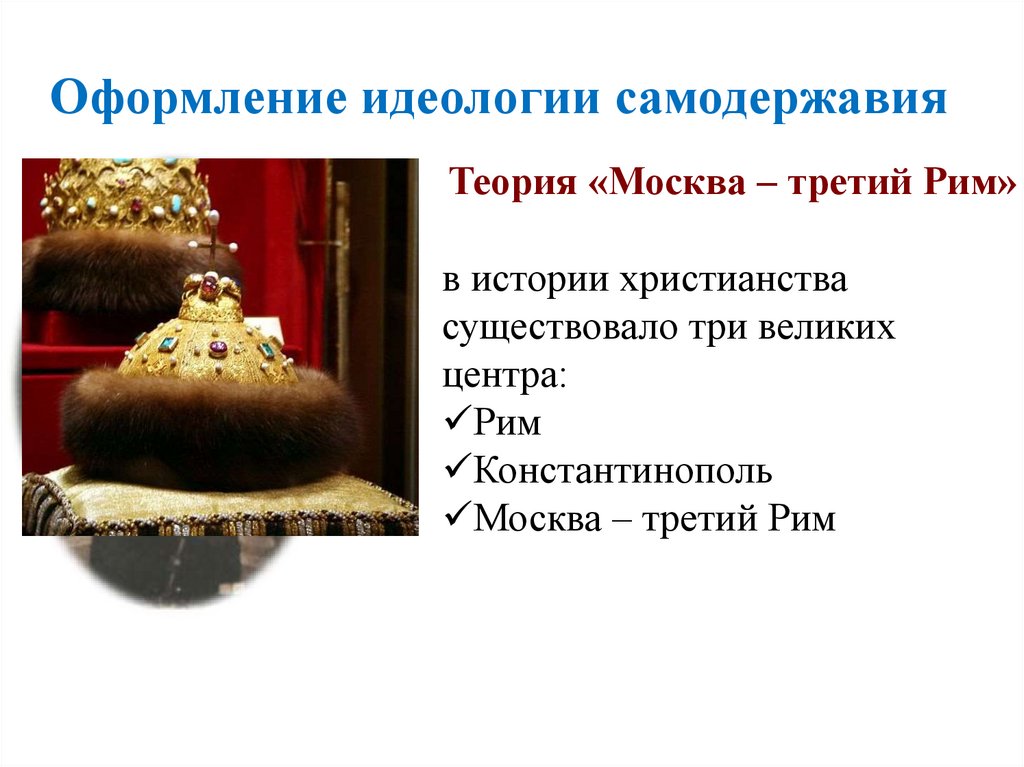 Оформление идеологии самодержавия

Теория «Москва – третий Рим»

в истории христианства существовало три великих центра:
✓Рим
✓Константинополь
✓Москва – третий Рим